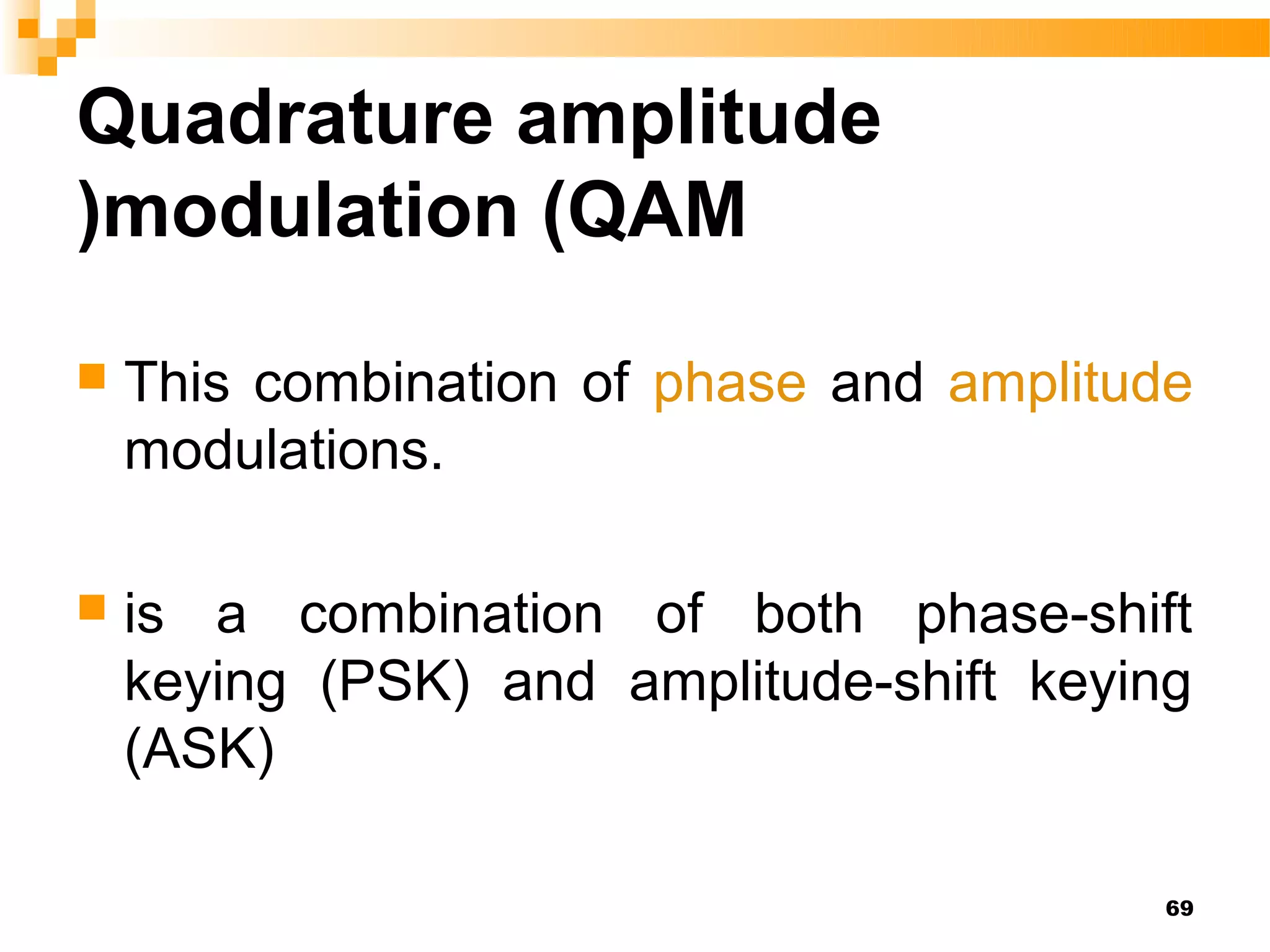 Quadrature amplitude )modulation (QAM

This combination of phase and amplitude modulations.

is a combination of both phase-shift keying (PSK) and amplitude-shift keying (ASK)

69